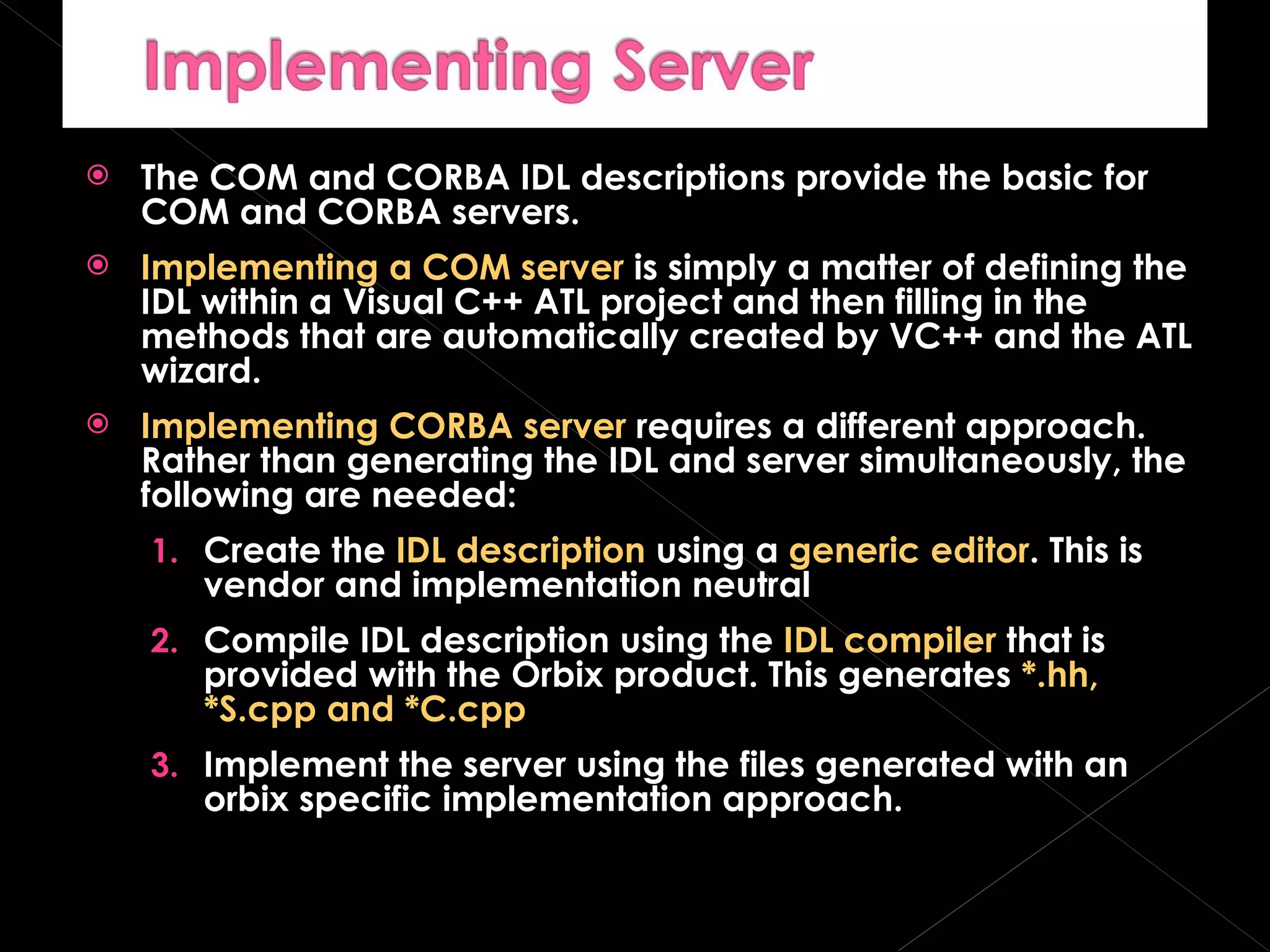 Implementing Server

The COM and CORBA IDL descriptions provide the basic for COM and CORBA servers.

Implementing a COM server is simply a matter of defining the IDL within a Visual C++ ATL project and then filling in the methods that are automatically created by VC++ and the ATL wizard.

Implementing CORBA server requires a different approach. Rather than generating the IDL and server simultaneously, the following are needed:

1. Create the IDL description using a generic editor. This is vendor and implementation neutral

2. Compile IDL description using the IDL compiler that is provided with the Orbix product. This generates *.hh, *S.cpp and *C.cpp

3. Implement the server using the files generated with an orbix specific implementation approach.